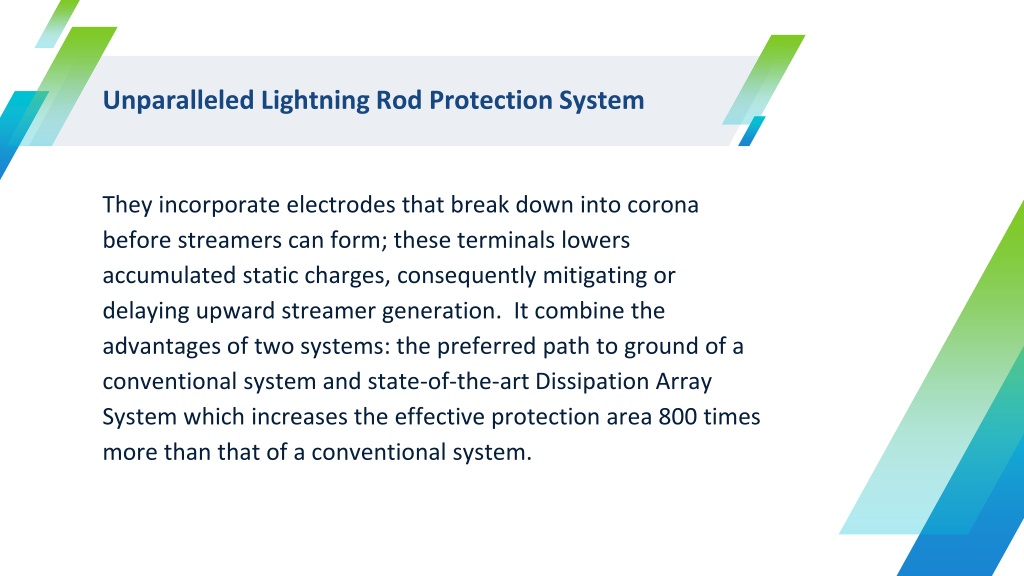 Unparalleled Lightning Rod Protection System

They incorporate electrodes that break down into corona before streamers can form; these terminals lowers accumulated static charges, consequently mitigating or delaying upward streamer generation.  It combine the advantages of two systems: the preferred path to ground of a conventional system and state-of-the-art Dissipation Array System which increases the effective protection area 800 times more than that of a conventional system.